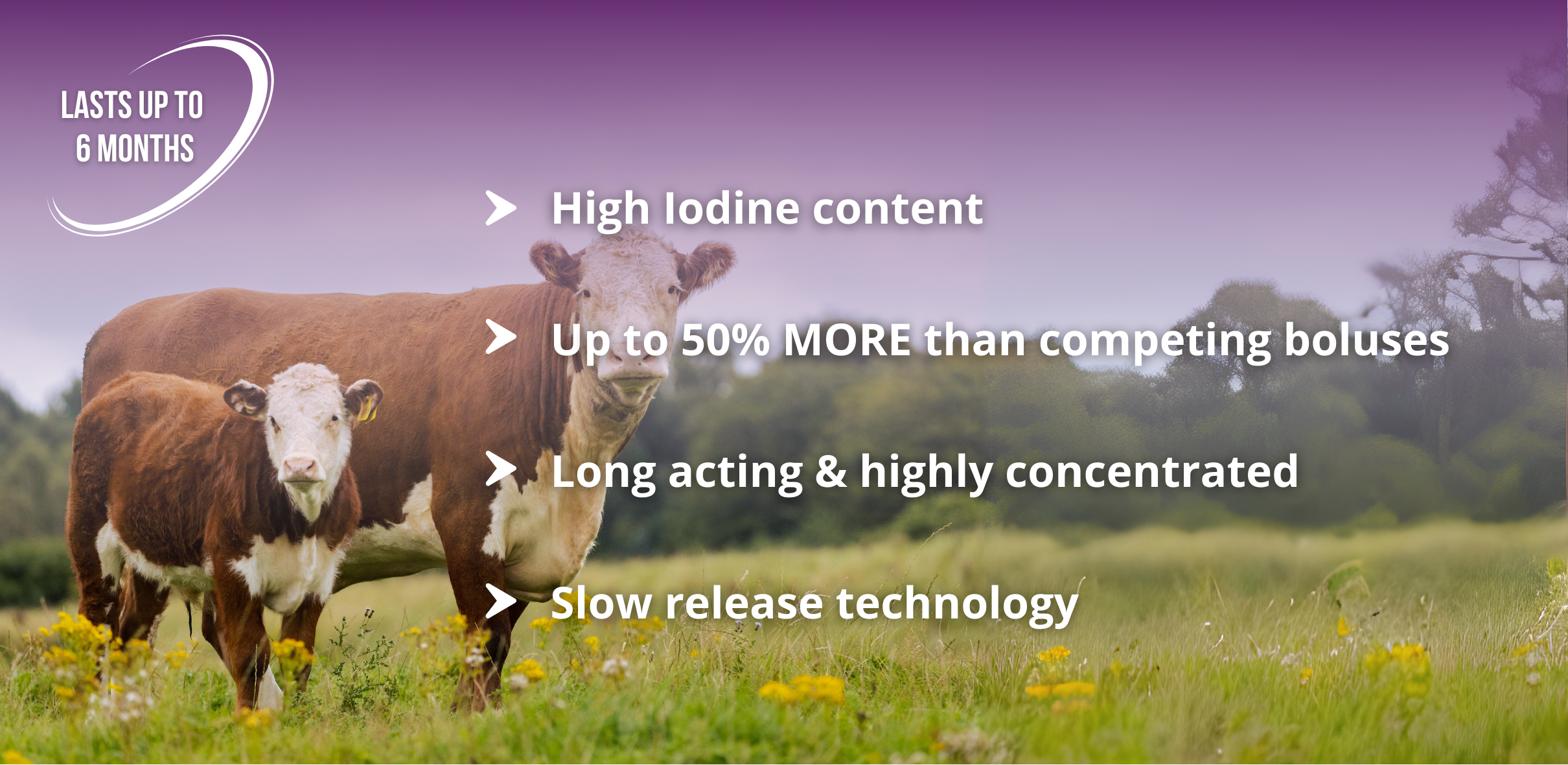 LASTS UP TO 6 MONTHS

High Iodine content

Up to 50% MORE than competing boluses

Long acting & highly concentrated

Slow release technology